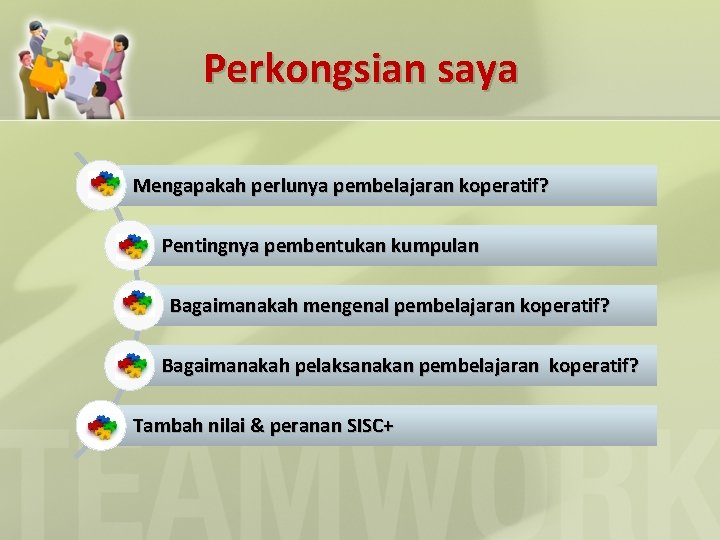 Perkongsian saya

Mengapakah perlunya pembelajaran koperatif?

Pentingnya pembentukan kumpulan

Bagaimanakah mengenal pembelajaran koperatif?

Bagaimanakah pelaksanakan pembelajaran koperatif?

Tambah nilai & peranan SISC+

TEAMWORK